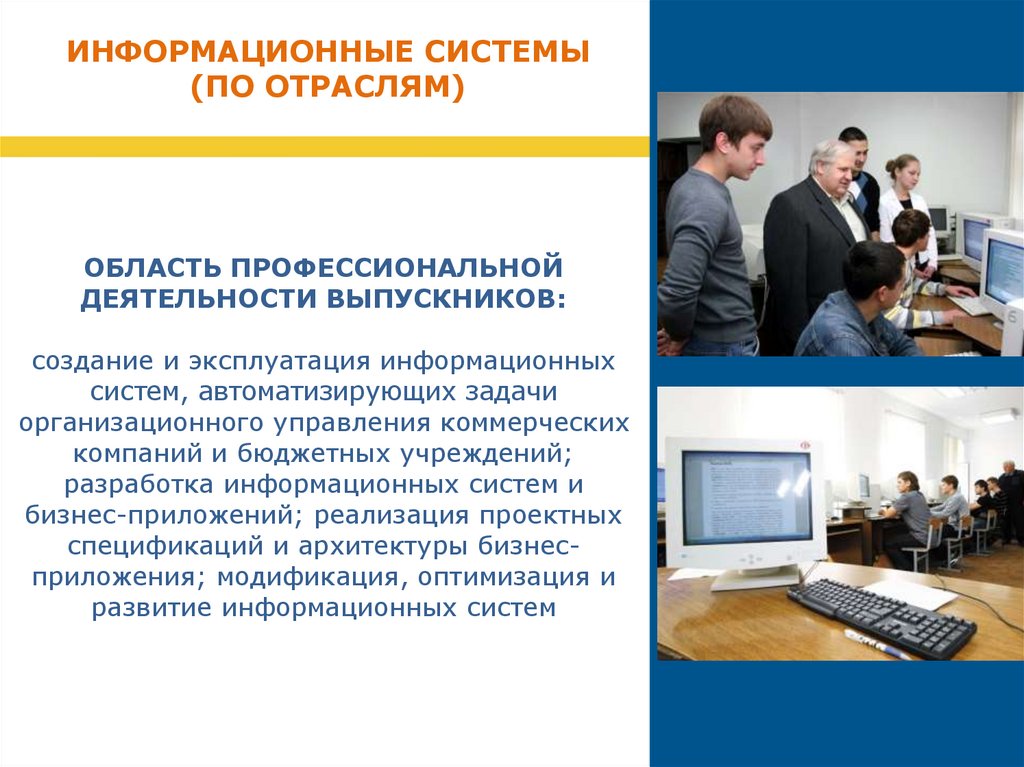 ИНФОРМАЦИОННЫЕ СИСТЕМЫ (ПО ОТРАСЛЯМ)

ОБЛАСТЬ ПРОФЕССИОНАЛЬНОЙ ДЕЯТЕЛЬНОСТИ ВЫПУСКНИКОВ:

создание и эксплуатация информационных систем, автоматизирующих задачи организационного управления коммерческих компаний и бюджетных учреждений; разработка информационных систем и бизнес-приложений; реализация проектных спецификаций и архитектуры бизнес-приложения; модификация, оптимизация и развитие информационных систем